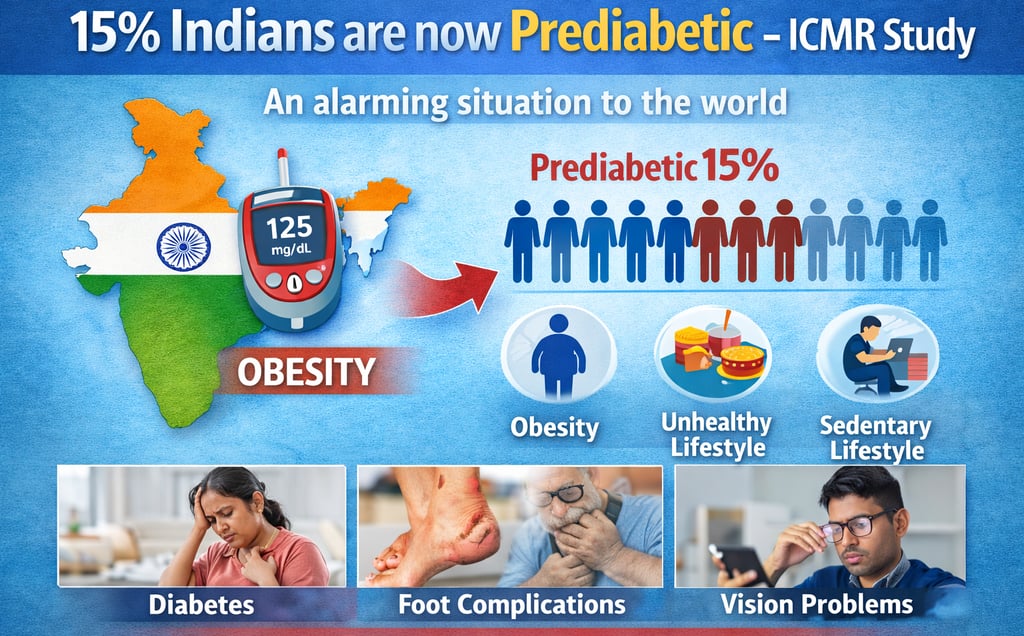 15% Indians are now Prediabetic – ICMR Study

An alarming situation to the world

125 mg/dL

OBESITY

Prediabetic 15%

Obesity

Unhealthy Lifestyle

Sedentary Lifestyle

Diabetes

Foot Complications

Vision Problems